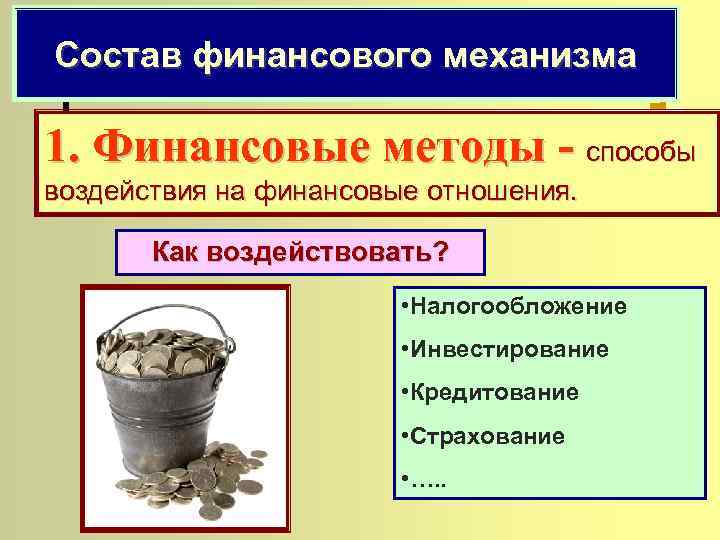 Состав финансового механизма

1. Финансовые методы - способы воздействия на финансовые отношения.

Как воздействовать?

•Налогообложение
•Инвестирование
•Кредитование
•Страхование
•…..